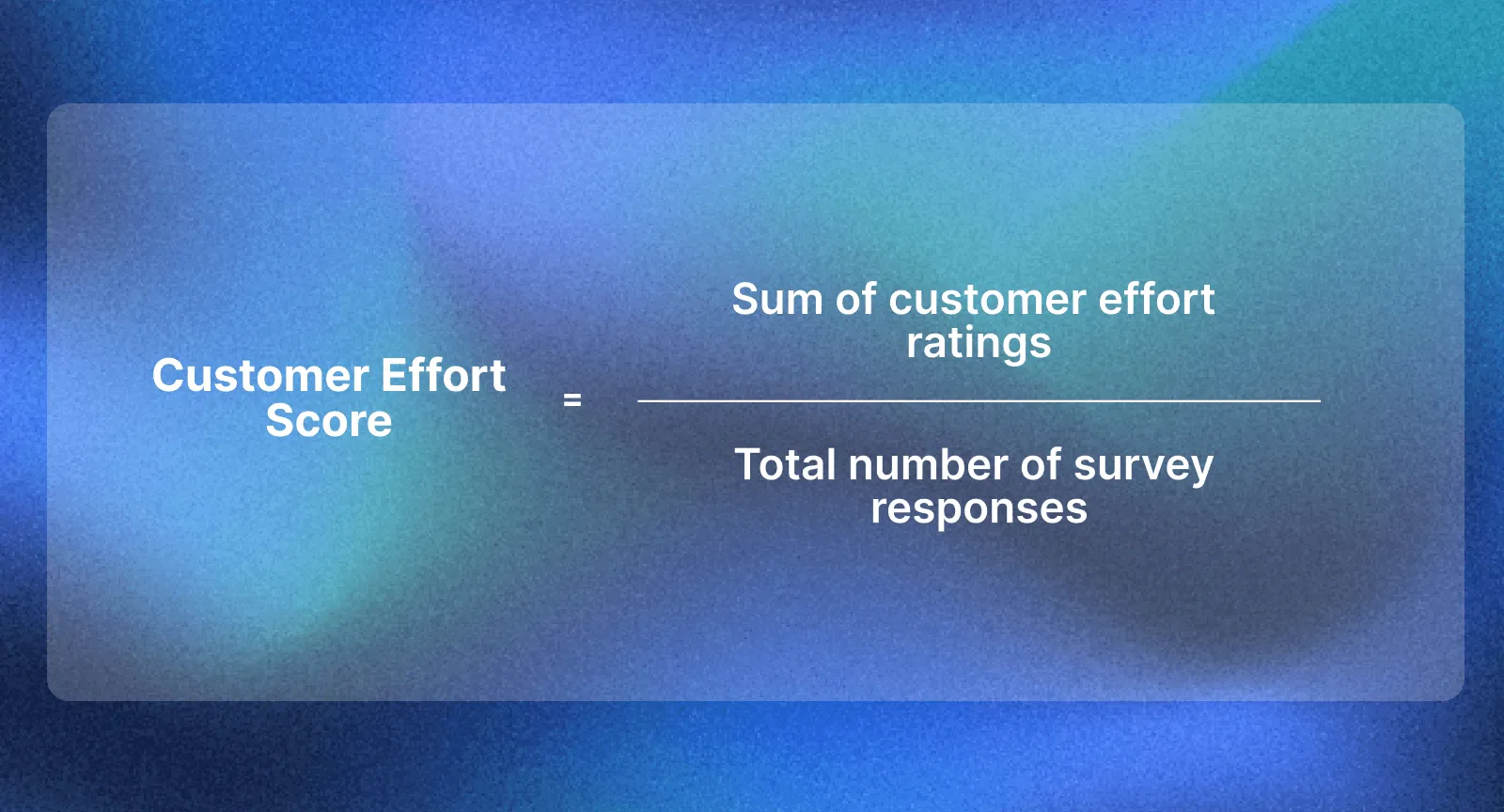 $\text{Customer Effort Score} = \frac{\text{Sum of customer effort ratings}}{\text{Total number of survey responses}}$